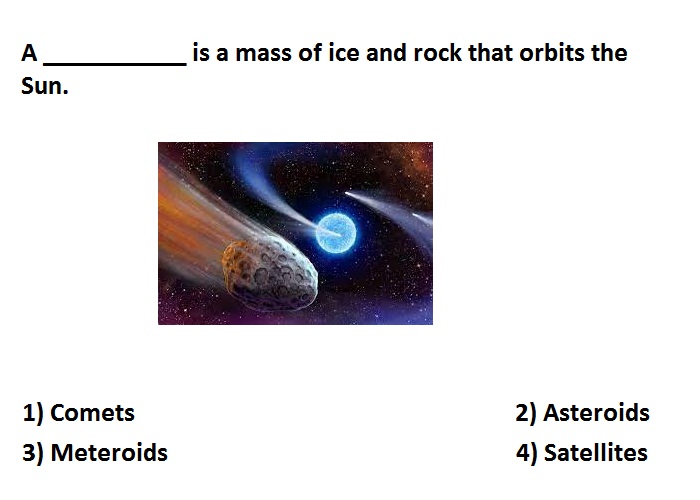 A ___________ is a mass of ice and rock that orbits the Sun.

1) Comets

2) Asteroids

3) Meteroids

4) Satellites